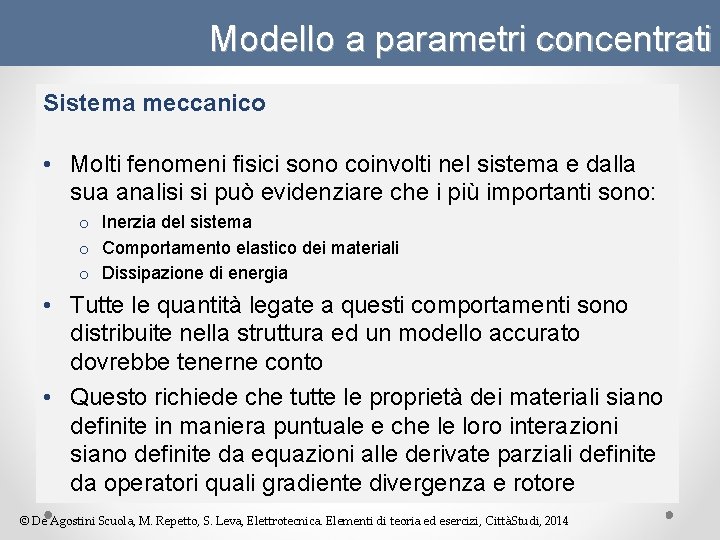 Modello a parametri concentrati

Sistema meccanico

• Molti fenomeni fisici sono coinvolti nel sistema e dalla sua analisi si può evidenziare che i più importanti sono:
  o Inerzia del sistema
  o Comportamento elastico dei materiali
  o Dissipazione di energia
• Tutte le quantità legate a questi comportamenti sono distribuite nella struttura ed un modello accurato dovrebbe tenerne conto
• Questo richiede che tutte le proprietà dei materiali siano definite in maniera puntuale e che le loro interazioni siano definite da equazioni alle derivate parziali definite da operatori quali gradiente divergenza e rotore

© De Agostini Scuola, M. Repetto, S. Leva, Elettrotecnica. Elementi di teoria ed esercizi, CittàStudi, 2014